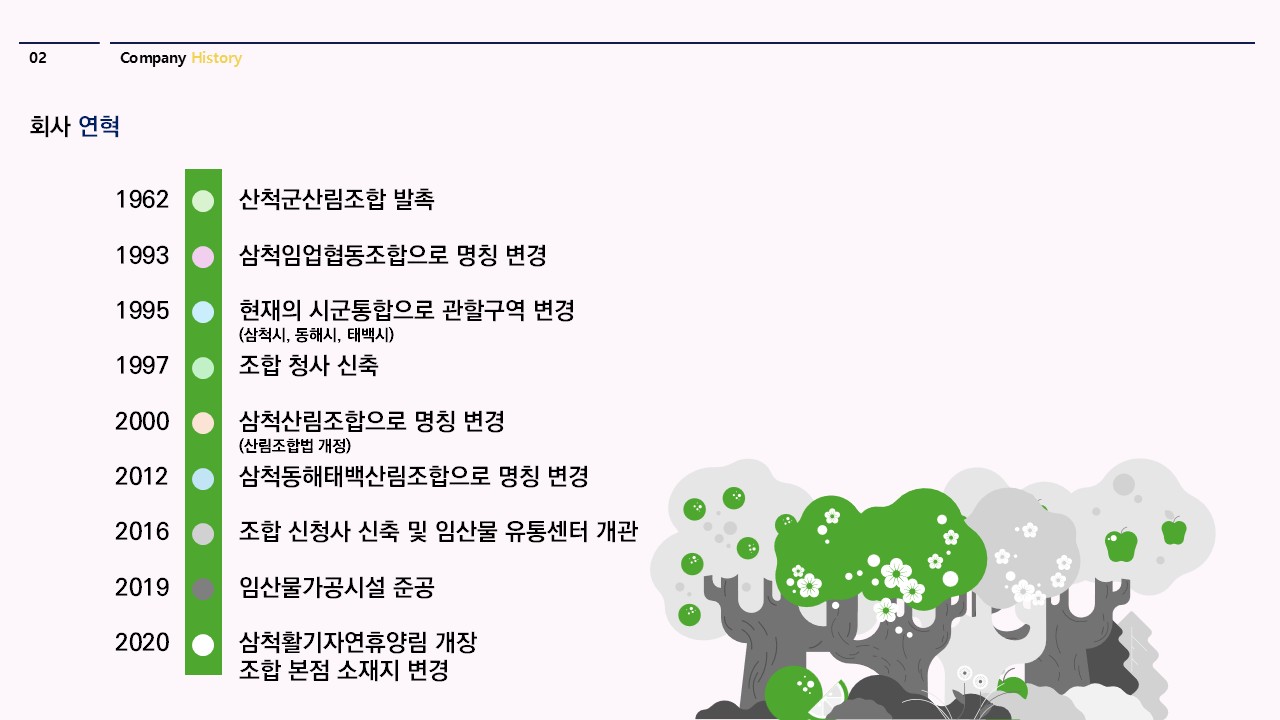 02

Company History

회사 연혁

1962 산척군산림조합 발촉

1993 삼척임업협동조합으로 명칭 변경

1995 현재의 시군통합으로 관할구역 변경
(삼척시, 동해시, 태백시)

1997 조합 청사 신축

2000 삼척산림조합으로 명칭 변경
(산림조합법 개정)

2012 삼척동해태백산림조합으로 명칭 변경

2016 조합 신청사 신축 및 임산물 유통센터 개관

2019 임산물가공시설 준공

2020 삼척활기자연휴양림 개장
조합 본점 소재지 변경